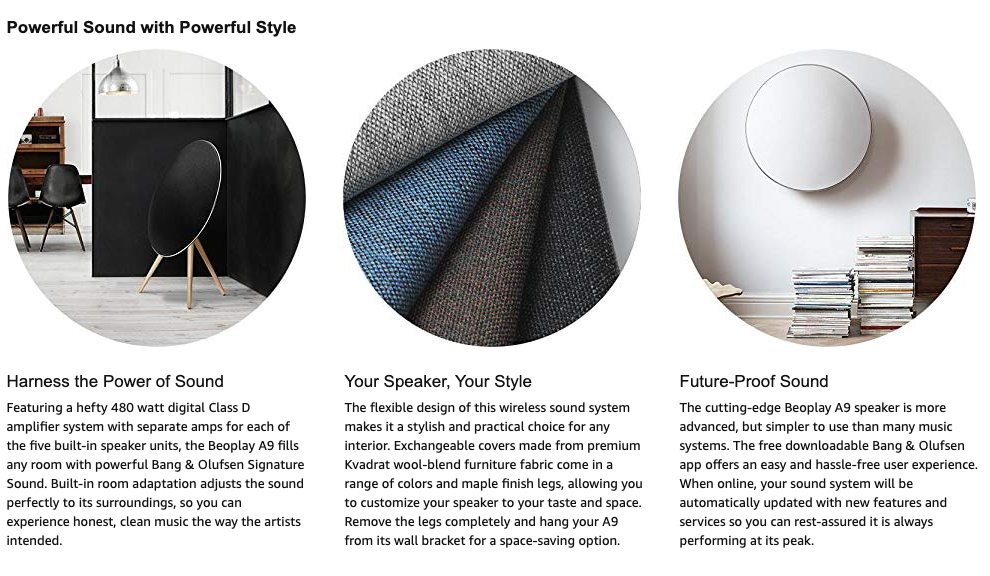 Powerful Sound with Powerful Style

Harness the Power of Sound

Featuring a hefty 480 watt digital Class D amplifier system with separate amps for each of the five built-in speaker units, the Beoplay A9 fills any room with powerful Bang & Olufsen Signature Sound. Built-in room adaptation adjusts the sound perfectly to its surroundings, so you can experience honest, clean music the way the artists intended.

Your Speaker, Your Style

The flexible design of this wireless sound system makes it a stylish and practical choice for any interior. Exchangeable covers made from premium Kvadrat wool-blend furniture fabric come in a range of colors and maple finish legs, allowing you to customize your speaker to your taste and space. Remove the legs completely and hang your A9 from its wall bracket for a space-saving option.

Future-Proof Sound

The cutting-edge Beoplay A9 speaker is more advanced, but simpler to use than many music systems. The free downloadable Bang & Olufsen app offers an easy and hassle-free user experience. When online, your sound system will be automatically updated with new features and services so you can rest-assured it is always performing at its peak.